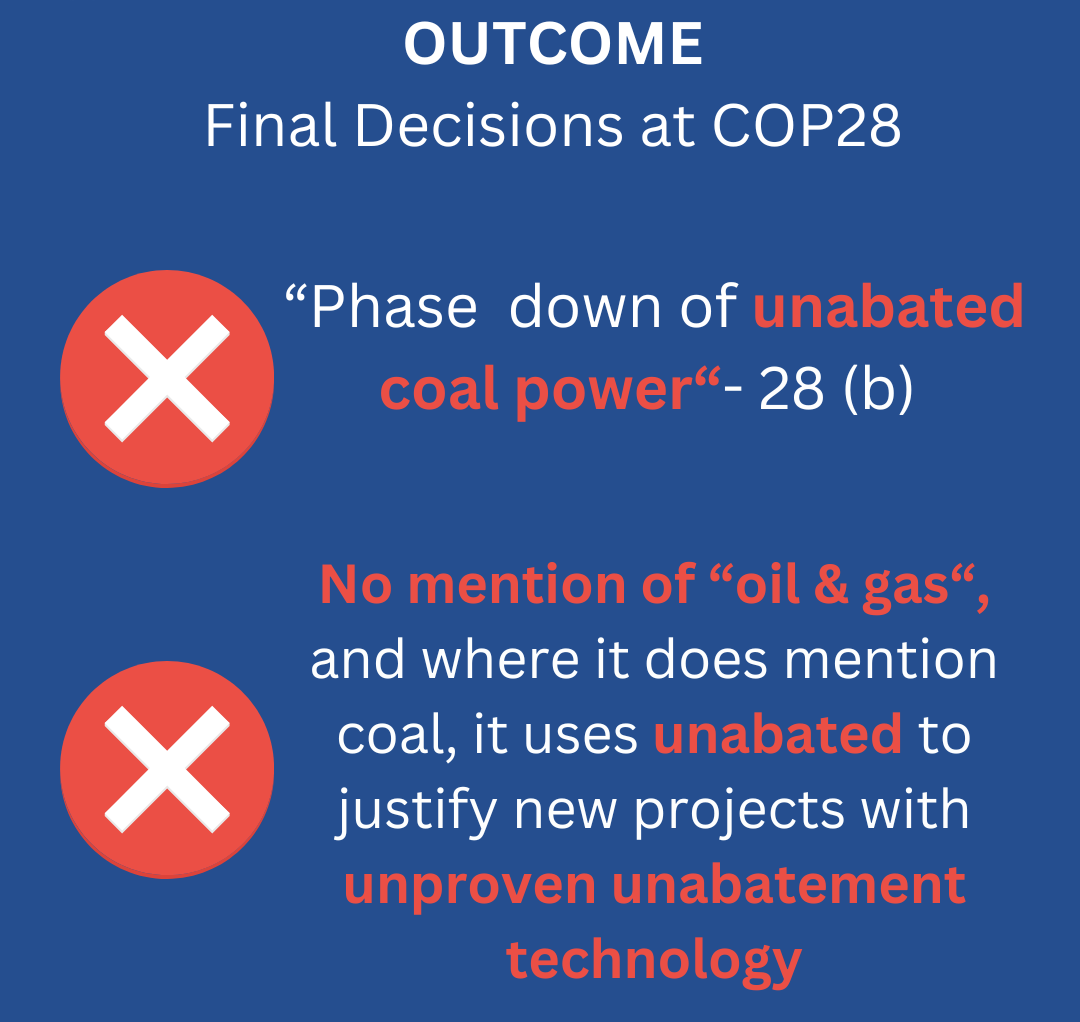 OUTCOME
Final Decisions at COP28

“Phase down of unabated coal power“- 28 (b)

No mention of “oil & gas“, and where it does mention coal, it uses unabated to justify new projects with unproven unabatement technology